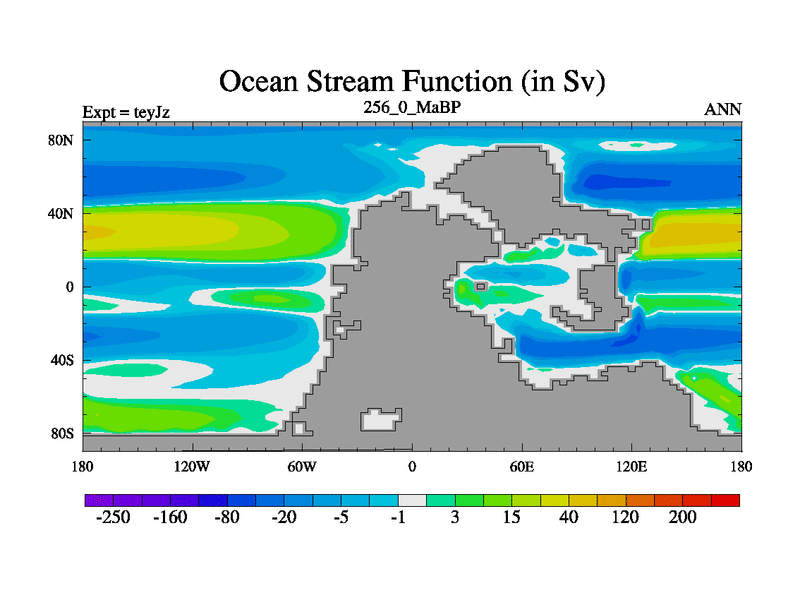 Ocean Stream Function (in Sv)

Expt = teyJz

256_0_MaBP

ANN

80N
40N
0
40S
80S

180
120W
60W
0
60E
120E
180

-250
-160
-80
-20
-5
-1
3
15
40
120
200